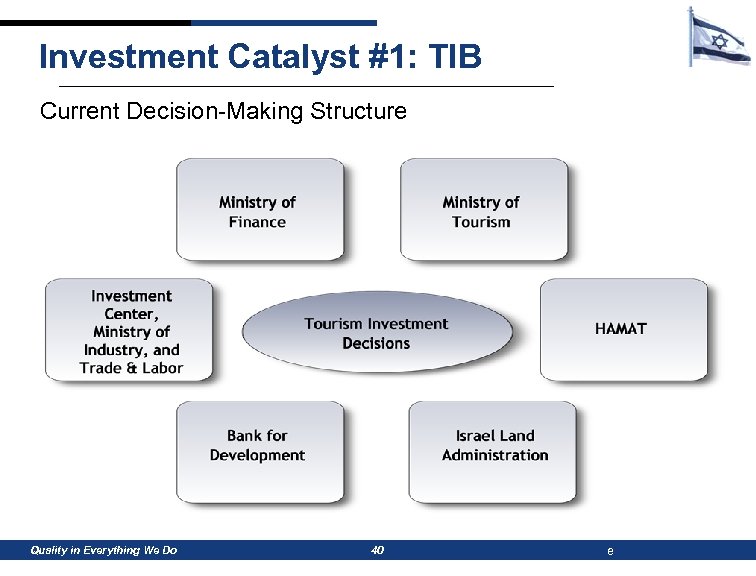 Investment Catalyst #1: TIB

Current Decision-Making Structure

Ministry of Finance

Ministry of Tourism

Investment Center, Ministry of Industry, and Trade & Labor

Tourism Investment Decisions

HAMAT

Bank for Development

Israel Land Administration

Quality in Everything We Do

40

e